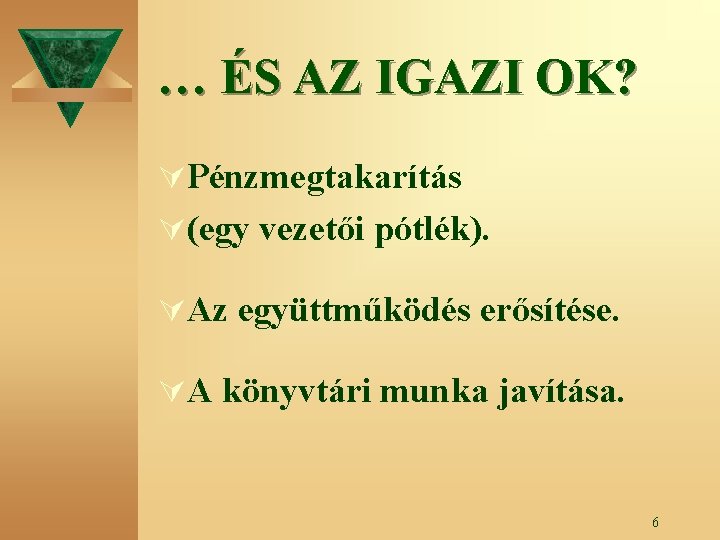 … ÉS AZ IGAZI OK?

Pénzmegtakarítás

(egy vezetői pótlék).

Az együttműködés erősítése.

A könyvtári munka javítása.

6